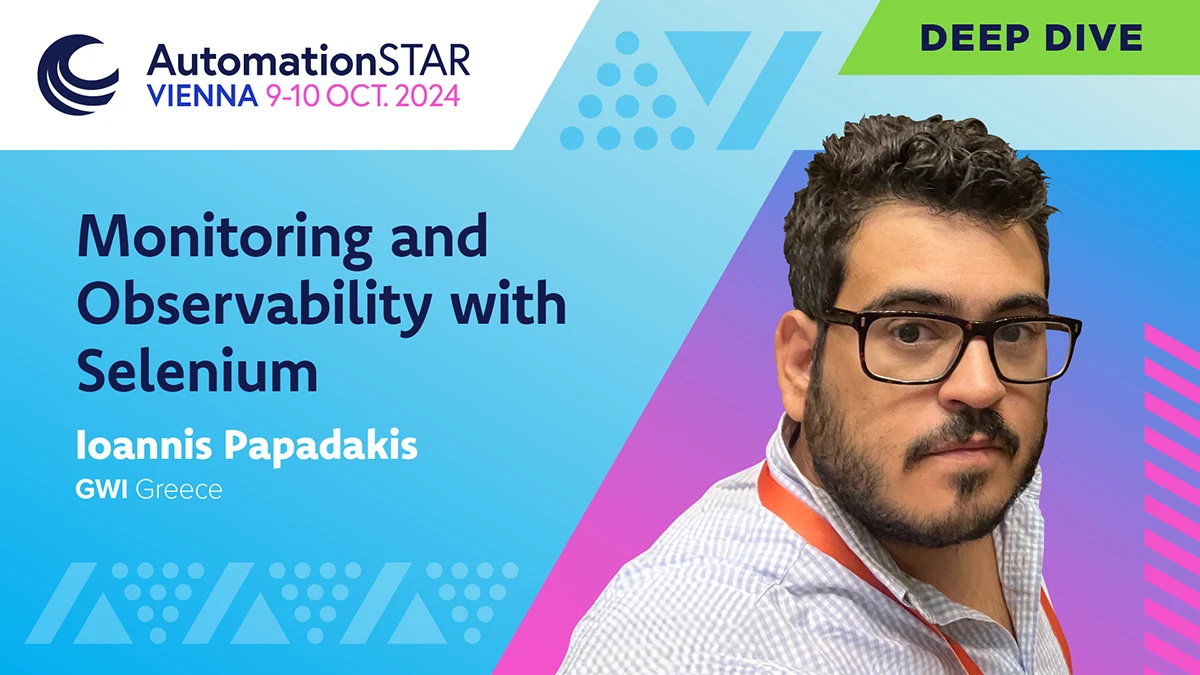 AutomationSTAR
VIENNA 9-10 OCT. 2024

DEEP DIVE

Monitoring and Observability with Selenium

Ioannis Papadakis
GWI Greece